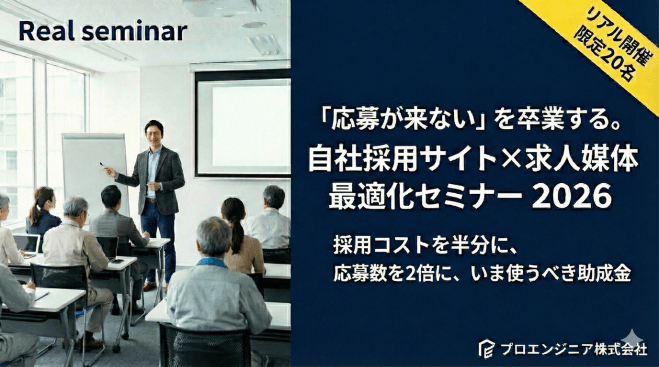 Real seminar

リアル開催
限定20名

「応募が来ない」を卒業する。
自社採用サイト×求人媒体
最適化セミナー 2026

採用コストを半分に、
応募数を2倍に、いま使うべき助成金

プロエンジニア株式会社